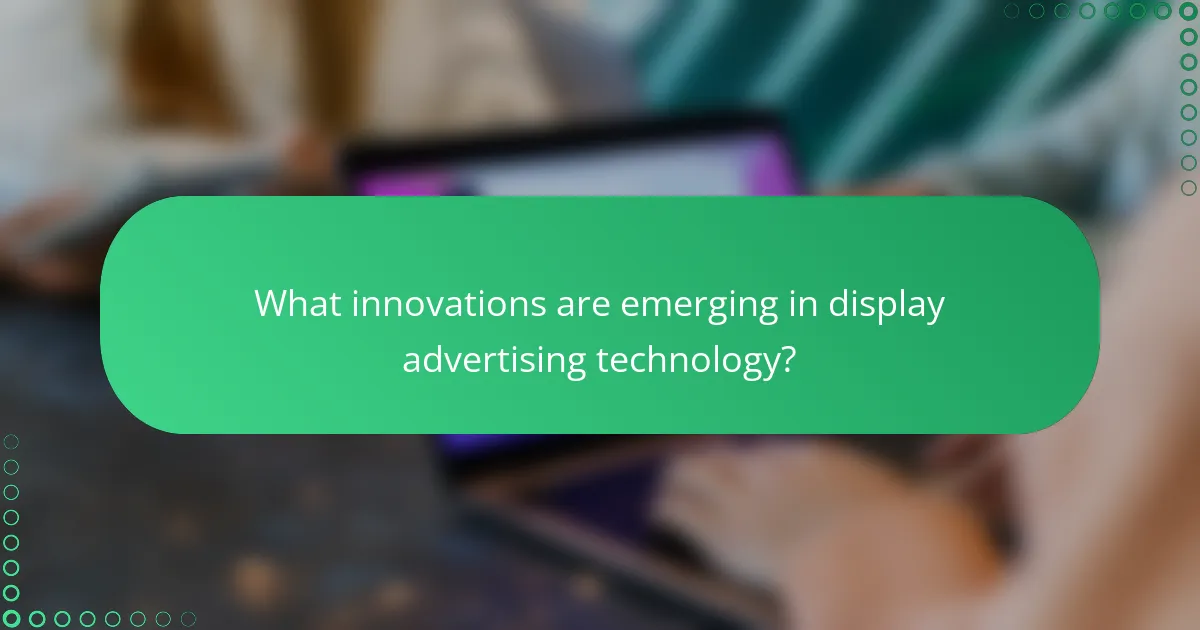 What innovations are emerging in display advertising technology?